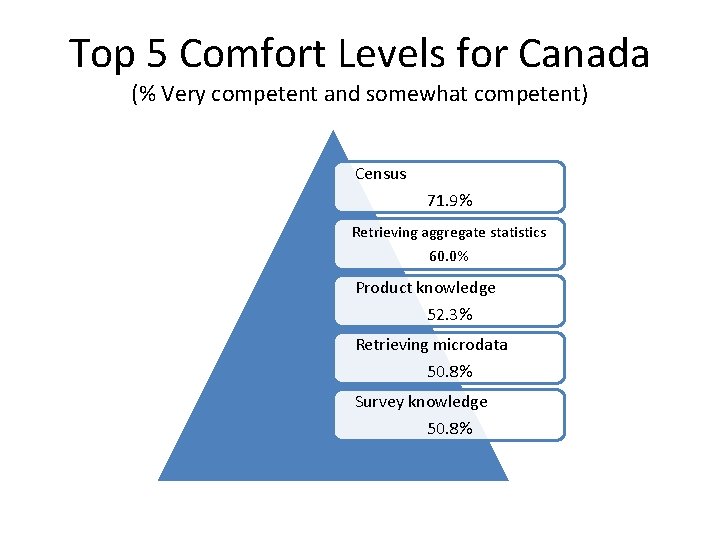 Top 5 Comfort Levels for Canada
(% Very competent and somewhat competent)

Census
71.9%

Retrieving aggregate statistics
60.0%

Product knowledge
52.3%

Retrieving microdata
50.8%

Survey knowledge
50.8%